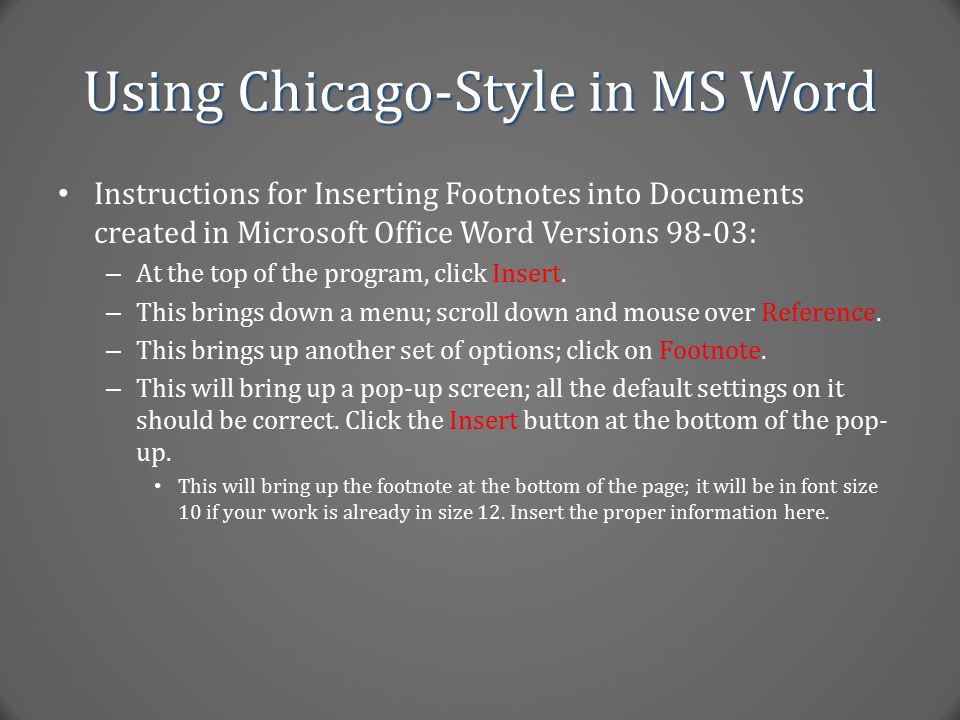 Using Chicago-Style in MS Word

• Instructions for Inserting Footnotes into Documents created in Microsoft Office Word Versions 98-03:
– At the top of the program, click Insert.
– This brings down a menu; scroll down and mouse over Reference.
– This brings up another set of options; click on Footnote.
– This will bring up a pop-up screen; all the default settings on it should be correct. Click the Insert button at the bottom of the pop-up.
• This will bring up the footnote at the bottom of the page; it will be in font size 10 if your work is already in size 12. Insert the proper information here.